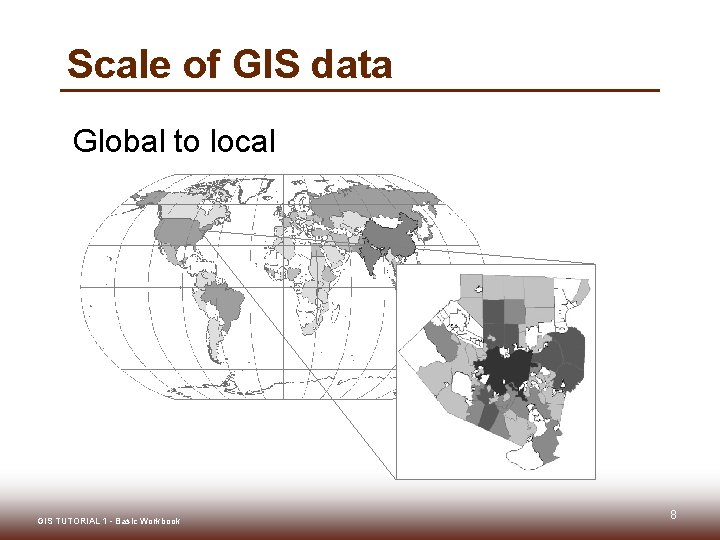 Scale of GIS data

Global to local

GIS TUTORIAL 1 - Basic Workbook

8